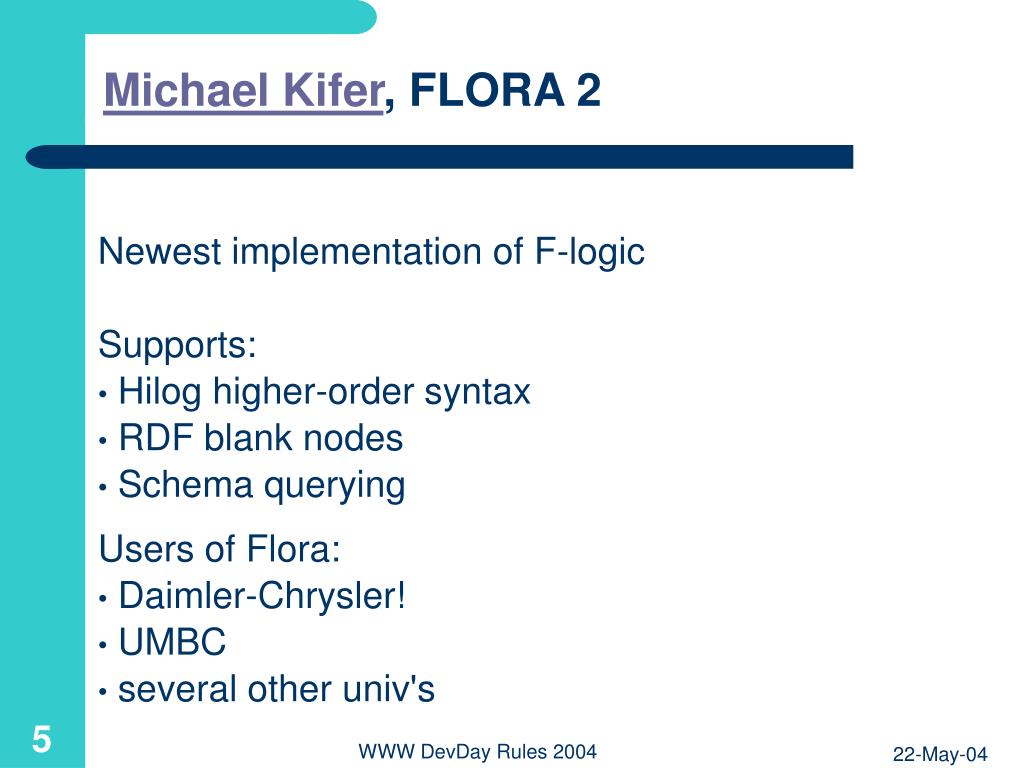 Michael Kifer, FLORA 2

Newest implementation of F-logic

Supports:
• Hilog higher-order syntax
• RDF blank nodes
• Schema querying

Users of Flora:
• Daimler-Chrysler!
• UMBC
• several other univ's

5

WWW DevDay Rules 2004

22-May-04